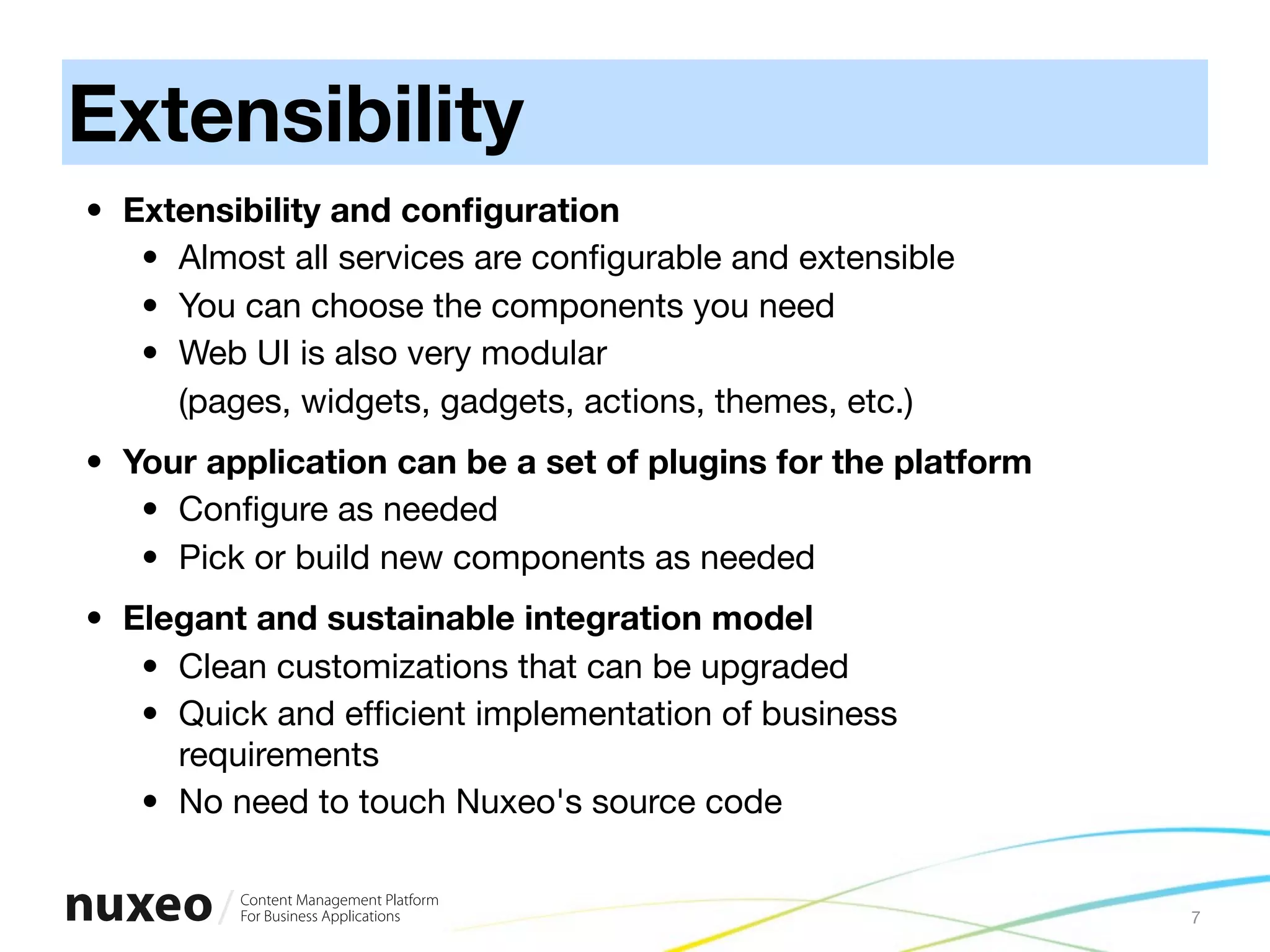 Extensibility

• Extensibility and configuration
  • Almost all services are configurable and extensible
  • You can choose the components you need
  • Web UI is also very modular
    (pages, widgets, gadgets, actions, themes, etc.)

• Your application can be a set of plugins for the platform
  • Configure as needed
  • Pick or build new components as needed

• Elegant and sustainable integration model
  • Clean customizations that can be upgraded
  • Quick and efficient implementation of business requirements
  • No need to touch Nuxeo's source code

nuxeo / Content Management Platform
For Business Applications

7